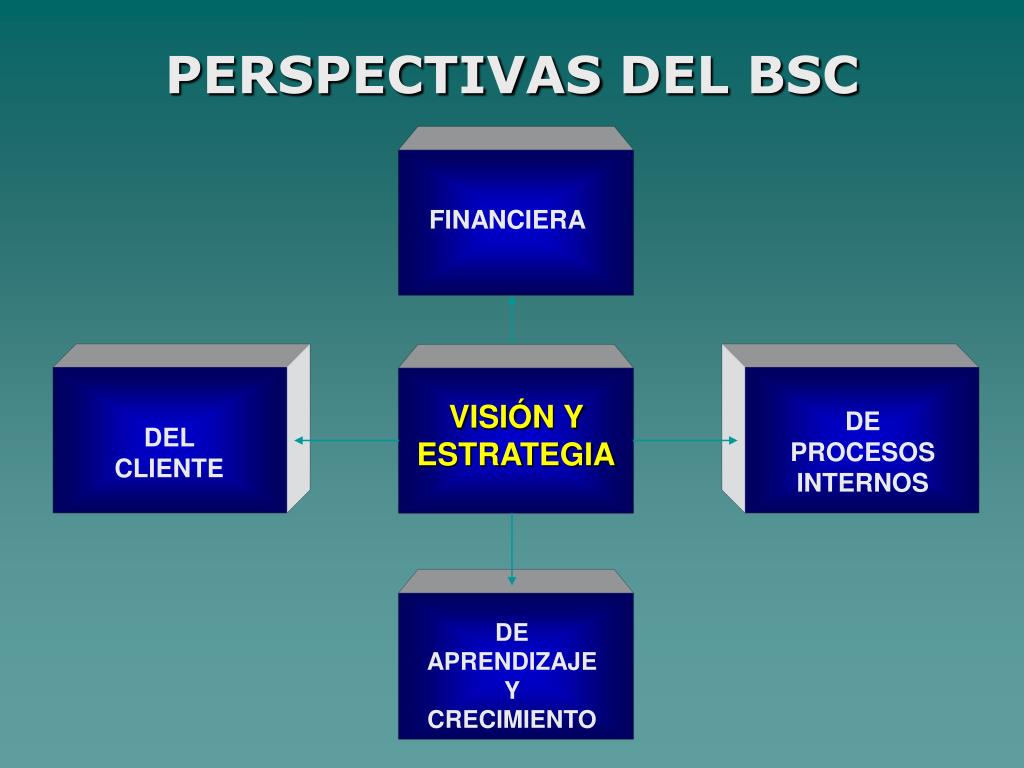 PERSPECTIVAS DEL BSC

FINANCIERA

DEL CLIENTE

VISIÓN Y ESTRATEGIA

DE PROCESOS INTERNOS

DE APRENDIZAJE Y CRECIMIENTO